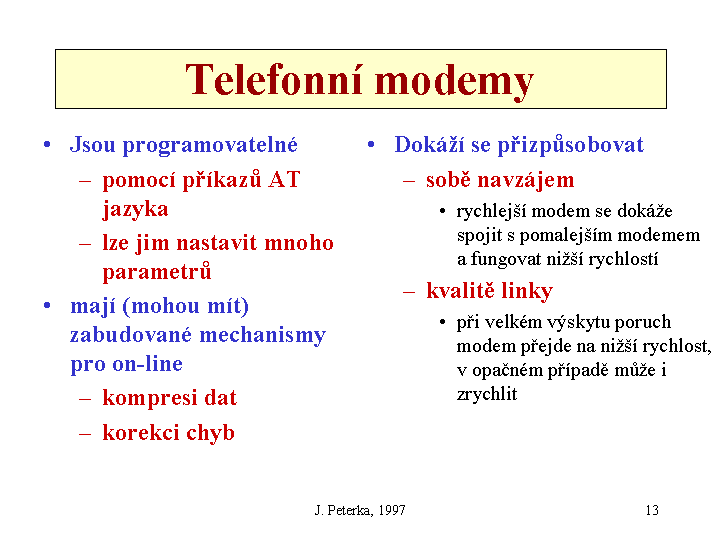 Telefonní modemy

• Jsou programovatelné
 – pomocí příkazů AT jazyka
 – lze jim nastavit mnoho parametrů
• mají (mohou mít) zabudované mechanismy pro on-line
 – kompresi dat
 – korekci chyb

• Dokáží se přizpůsobovat
 – sobě navzájem
  • rychlejší modem se dokáže spojit s pomalejším modemem a fungovat nižší rychlostí
 – kvalitě linky
  • při velkém výskytu poruch modem přejde na nižší rychlost, v opačném případě může i zrychlit

J. Peterka, 1997

13